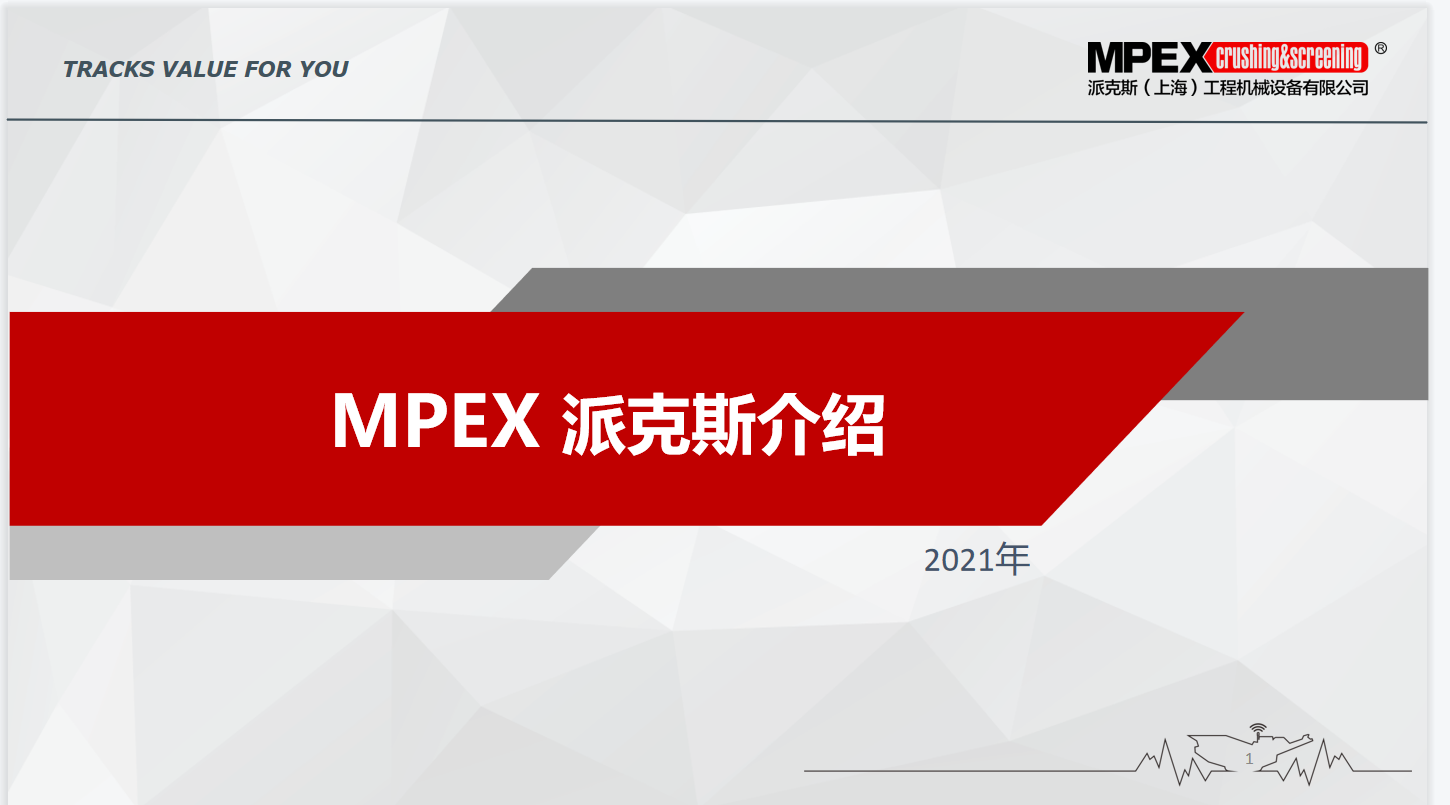 TRACKS VALUE FOR YOU

MPEX crushing&screening ®
派克斯（上海）工程机械设备有限公司

MPEX 派克斯介绍

2021年

1